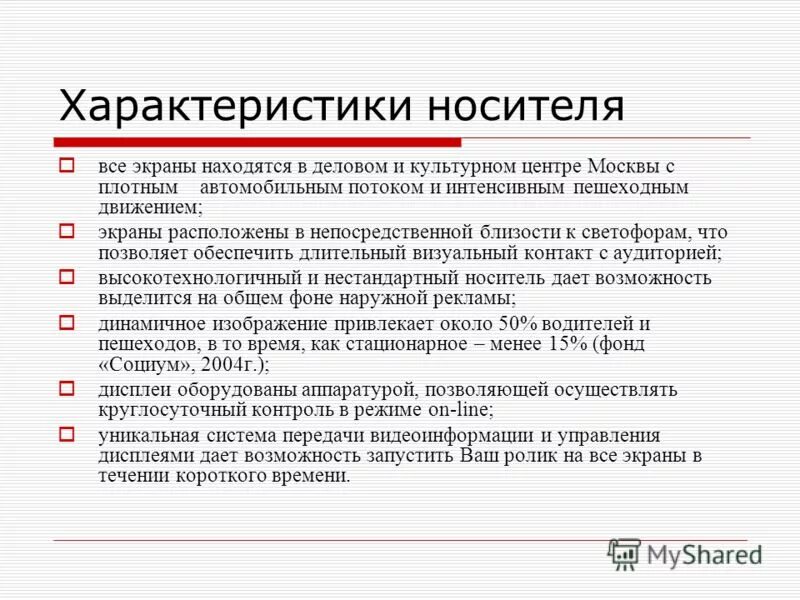 Характеристики носителя

все экраны находятся в деловом и культурном центре Москвы с плотным автомобильным потоком и интенсивным пешеходным движением;

экраны расположены в непосредственной близости к светофорам, что позволяет обеспечить длительный визуальный контакт с аудиторией;

высокотехнологичный и нестандартный носитель дает возможность выделится на общем фоне наружной рекламы;

динамичное изображение привлекает около 50% водителей и пешеходов, в то время, как стационарное – менее 15% (фонд «Социум», 2004г.);

дисплеи оборудованы аппаратурой, позволяющей осуществлять круглосуточный контроль в режиме on-line;

уникальная система передачи видеоинформации и управления дисплеями дает возможность запустить Ваш ролик на все экраны в течении короткого времени.

MyShared